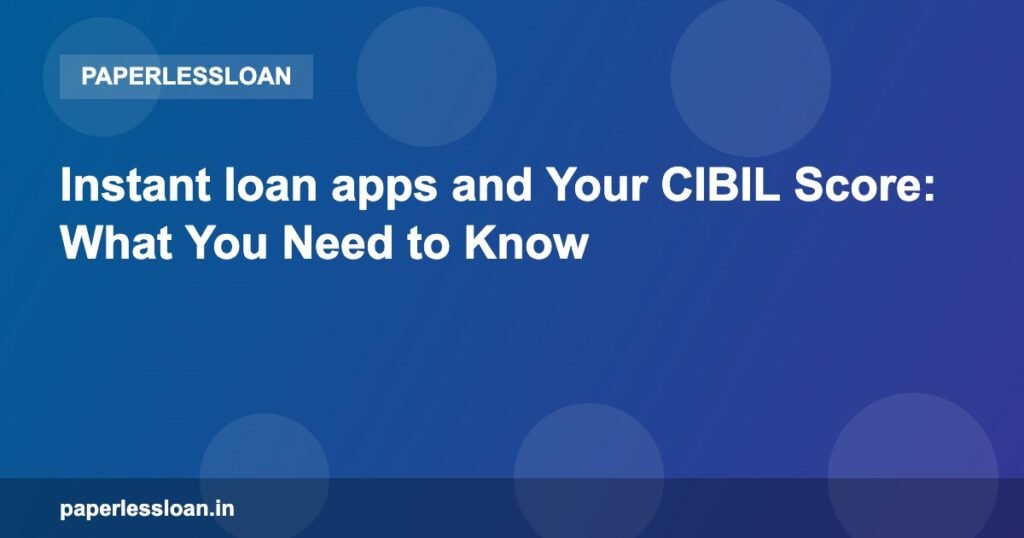 PAPERLESSLOAN

Instant loan apps and Your CIBIL Score: What You Need to Know

paperlessloan.in